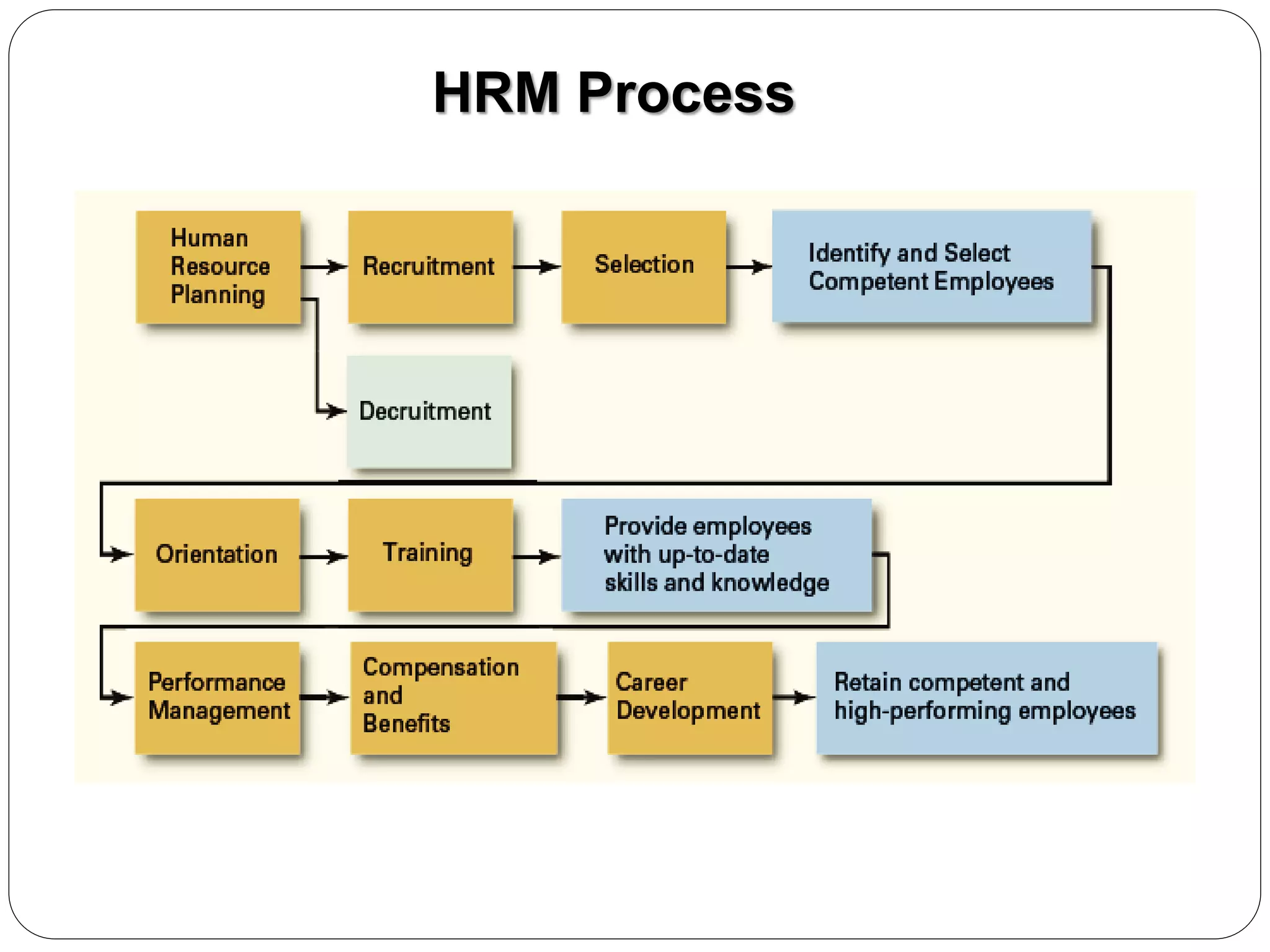 HRM Process

Human Resource Planning

Recruitment

Selection

Identify and Select Competent Employees

Decruitment

Orientation

Training

Provide employees with up-to-date skills and knowledge

Performance Management

Compensation and Benefits

Career Development

Retain competent and high-performing employees